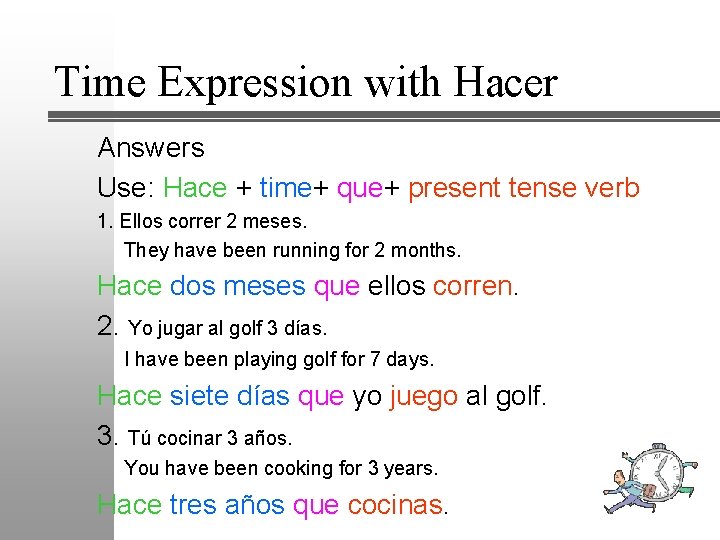 Time Expression with Hacer

Answers

Use: Hace + time+ que+ present tense verb

1. Ellos correr 2 meses.

They have been running for 2 months.

Hace dos meses que ellos corren.

2. Yo jugar al golf 3 días.

I have been playing golf for 7 days.

Hace siete días que yo juego al golf.

3. Tú cocinar 3 años.

You have been cooking for 3 years.

Hace tres años que cocinas.